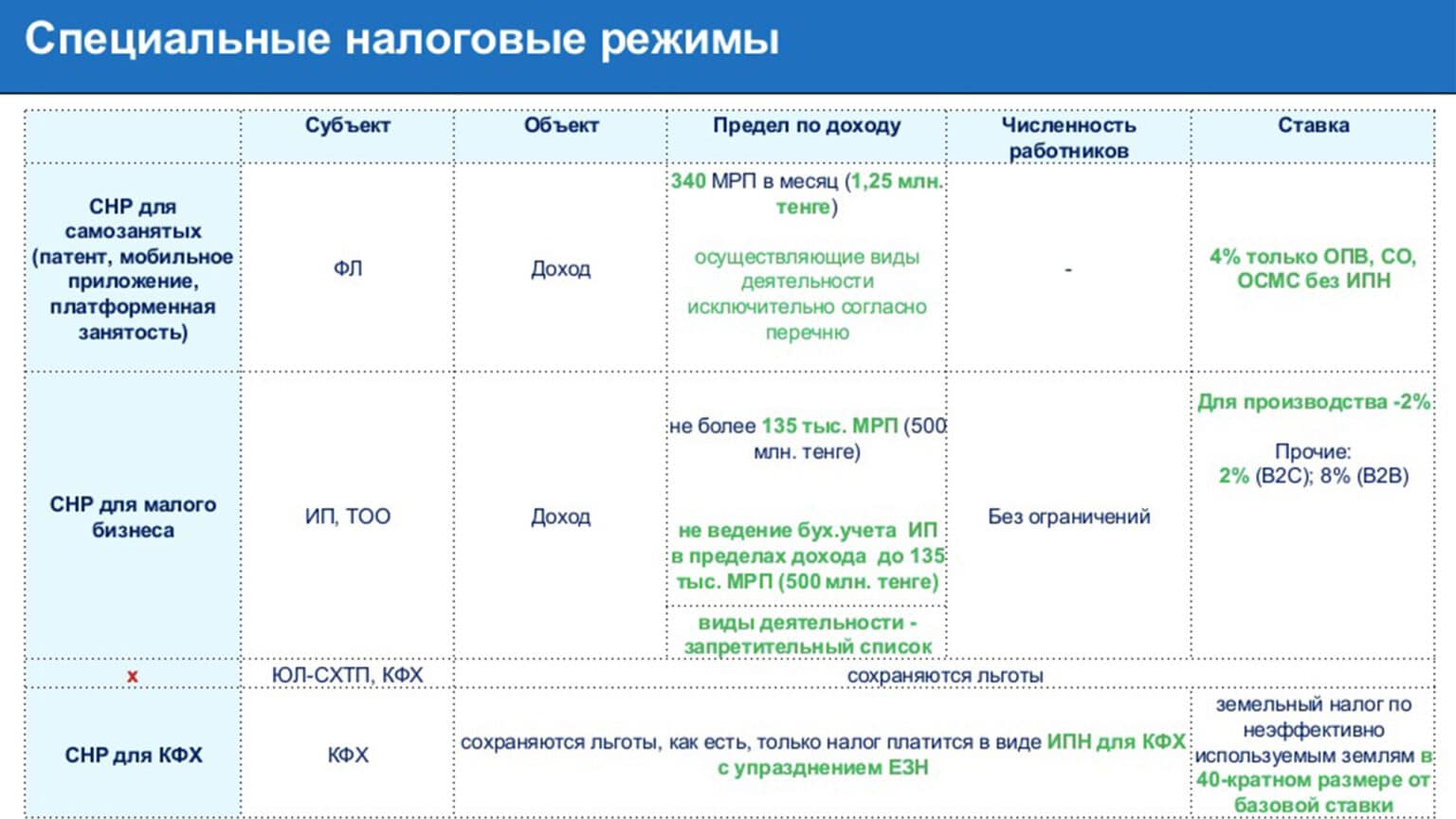 Специальные налоговые режимы

| | Субъект | Объект | Предел по доходу | Численность работников | Ставка |
|---|---|---|---|---|---|
| СНР для самозанятых (патент, мобильное приложение, платформенная занятость) | ФЛ | Доход | 340 МРП в месяц (1,25 млн. тенге) осуществляющие виды деятельности исключительно согласно перечню | - | 4% только ОПВ, СО, ОСМС без ИПН |
| СНР для малого бизнеса | ИП, ТОО | Доход | не более 135 тыс. МРП (500 млн. тенге) не ведение бух.учета ИП в пределах дохода до 135 тыс. МРП (500 млн. тенге) виды деятельности - запретительный список | Без ограничений | Для производства -2% Прочие: 2% (B2C); 8% (B2B) |
| x | ЮЛ-СХТП, КФХ | сохраняются льготы | | | |
| СНР для КФХ | КФХ | сохраняются льготы, как есть, только налог платится в виде ИПН для КФХ с упразднением ЕЗН | | | земельный налог по неэффективно используемым землям в 40-кратном размере от базовой ставки |